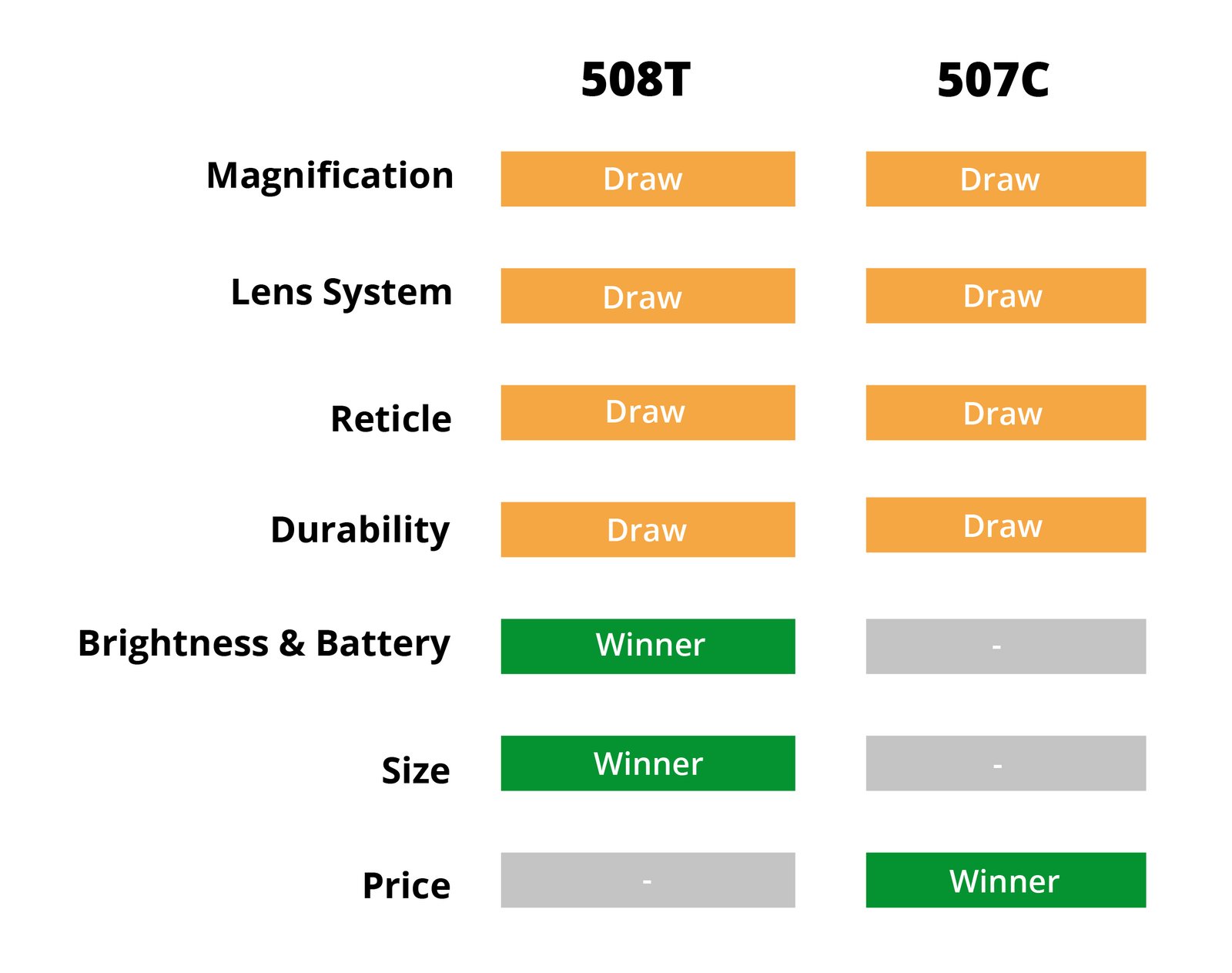 |  | 508T | 507C |
|---|---|---|
| Magnification | Draw | Draw |
| Lens System | Draw | Draw |
| Reticle | Draw | Draw |
| Durability | Draw | Draw |
| Brightness & Battery | Winner | - |
| Size | Winner | - |
| Price | - | Winner |